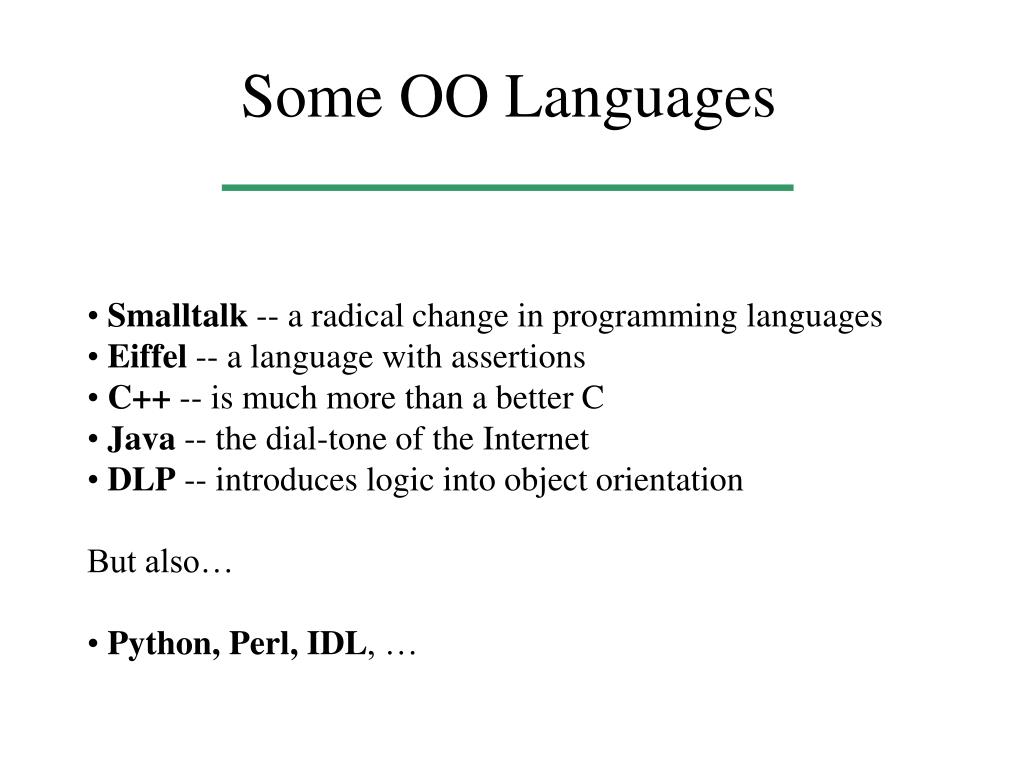 Some OO Languages

• Smalltalk -- a radical change in programming languages
• Eiffel -- a language with assertions
• C++ -- is much more than a better C
• Java -- the dial-tone of the Internet
• DLP -- introduces logic into object orientation

But also…

• Python, Perl, IDL, …